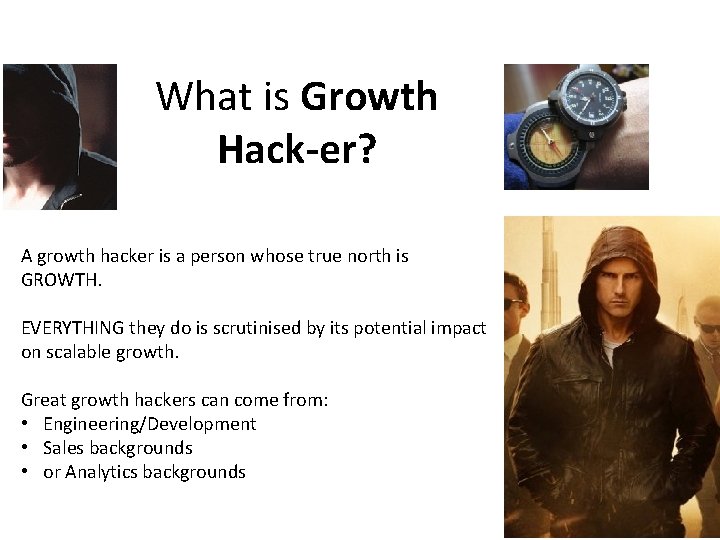 What is Growth Hack-er?

A growth hacker is a person whose true north is GROWTH.

EVERYTHING they do is scrutinised by its potential impact on scalable growth.

Great growth hackers can come from:
• Engineering/Development
• Sales backgrounds
• or Analytics backgrounds